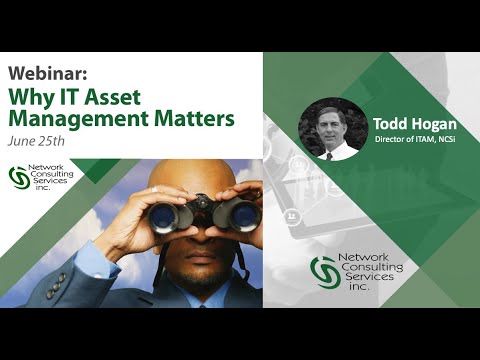 Webinar:
Why IT Asset Management Matters
June 25th

Network Consulting Services inc.

Todd Hogan
Director of ITAM, NCSi

Network Consulting Services inc.